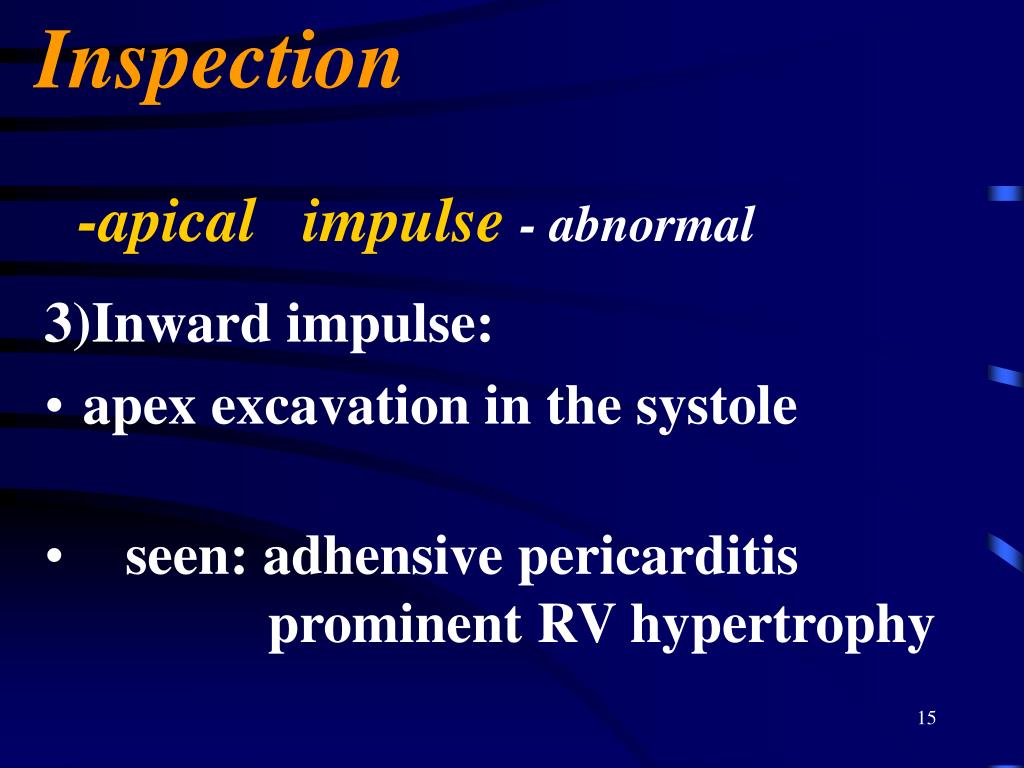 Inspection

-apical impulse - abnormal

3)Inward impulse:

• apex excavation in the systole

• seen: adhensive pericarditis
prominent RV hypertrophy

15